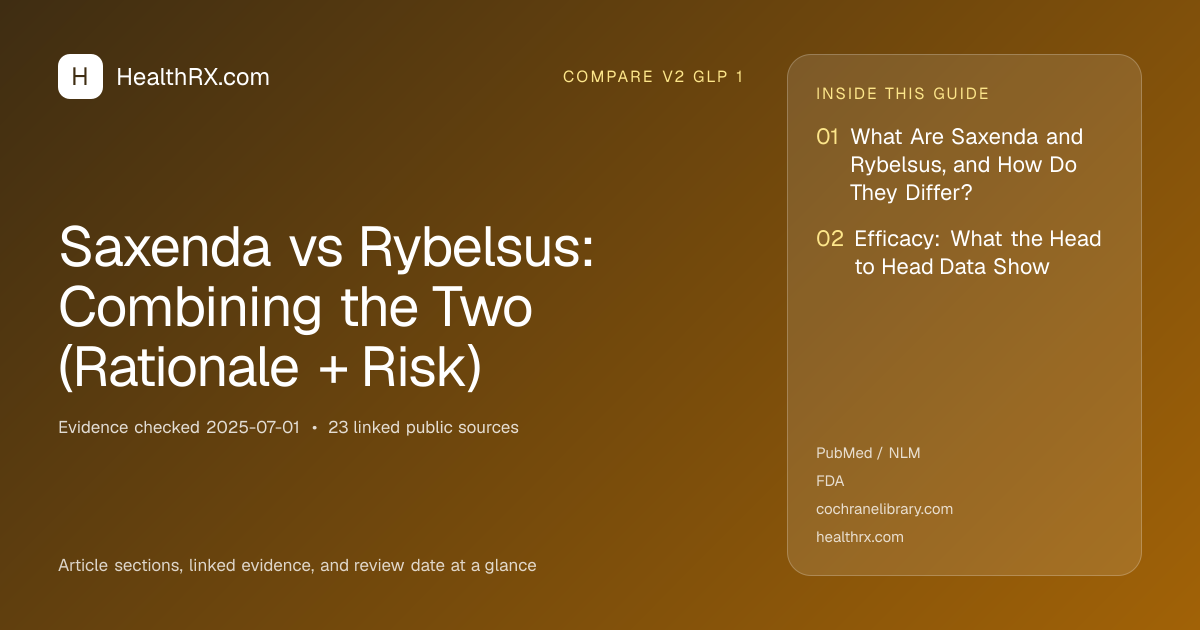 H HealthRX.com

COMPARE V2 GLP 1

Saxenda vs Rybelsus: Combining the Two (Rationale + Risk)

Evidence checked 2025-07-01 • 23 linked public sources

Article sections, linked evidence, and review date at a glance

INSIDE THIS GUIDE

01 What Are Saxenda and Rybelsus, and How Do They Differ?

02 Efficacy: What the Head to Head Data Show

PubMed / NLM
FDA
cochranelibrary.com
healthrx.com